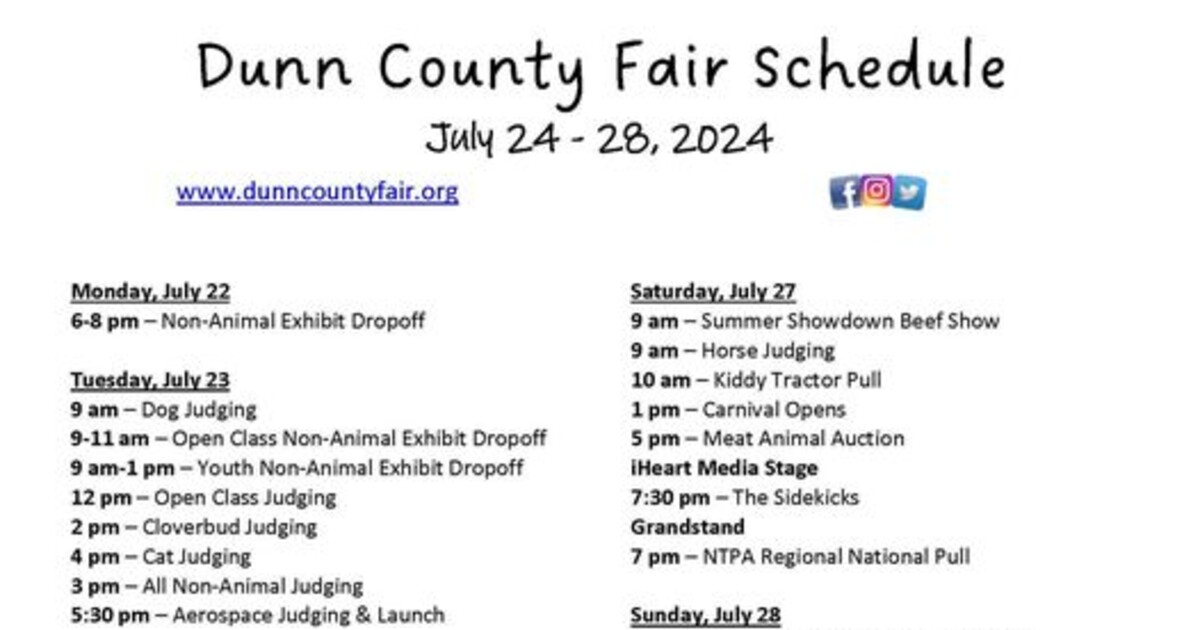 Dunn County Fair Schedule

July 24 - 28, 2024

www.dunncountyfair.org

Monday, July 22
6-8 pm – Non-Animal Exhibit Dropoff

Tuesday, July 23
9 am – Dog Judging
9-11 am – Open Class Non-Animal Exhibit Dropoff
9 am-1 pm – Youth Non-Animal Exhibit Dropoff
12 pm – Open Class Judging
2 pm – Cloverbud Judging
4 pm – Cat Judging
3 pm – All Non-Animal Judging
5:30 pm – Aerospace Judging & Launch

Saturday, July 27
9 am – Summer Showdown Beef Show
9 am – Horse Judging
10 am – Kiddy Tractor Pull
1 pm – Carnival Opens
5 pm – Meat Animal Auction
iHeart Media Stage
7:30 pm – The Sidekicks
Grandstand
7 pm – NTPA Regional National Pull

Sunday, July 28